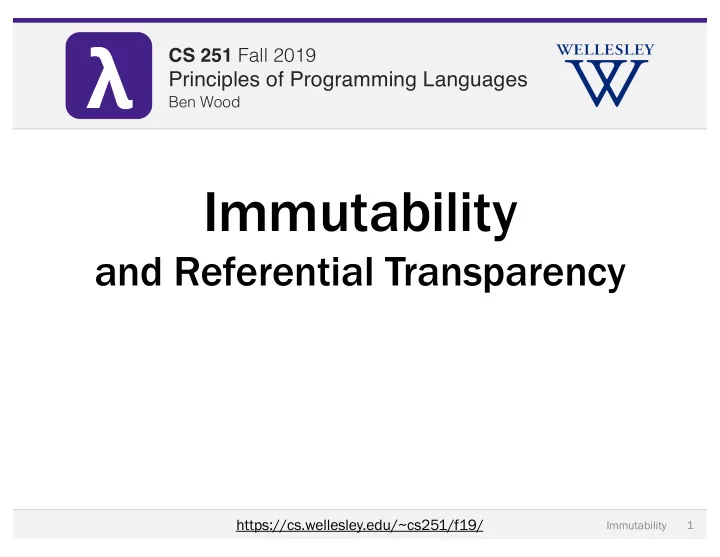 λ

CS 251 Fall 2019
Principles of Programming Languages
Ben Wood

WELLESLEY
W

Immutability
and Referential Transparency

https://cs.wellesley.edu/~cs251/f19/

Immutability 1